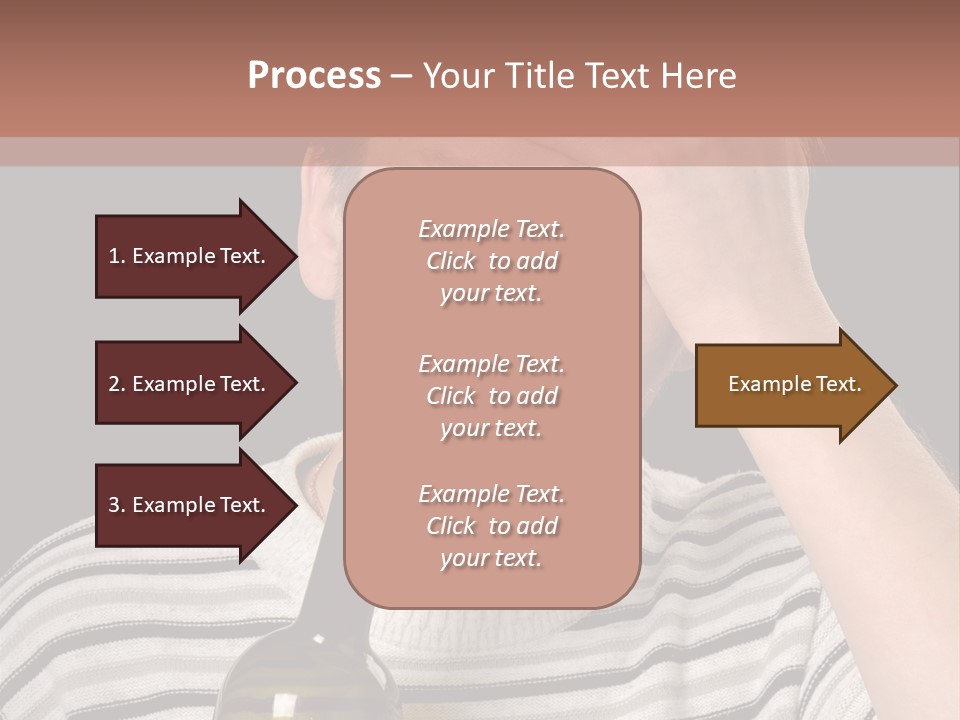 Process – Your Title Text Here

1. Example Text.

2. Example Text.

3. Example Text.

Example Text. Click to add your text.

Example Text. Click to add your text.

Example Text. Click to add your text.

Example Text.